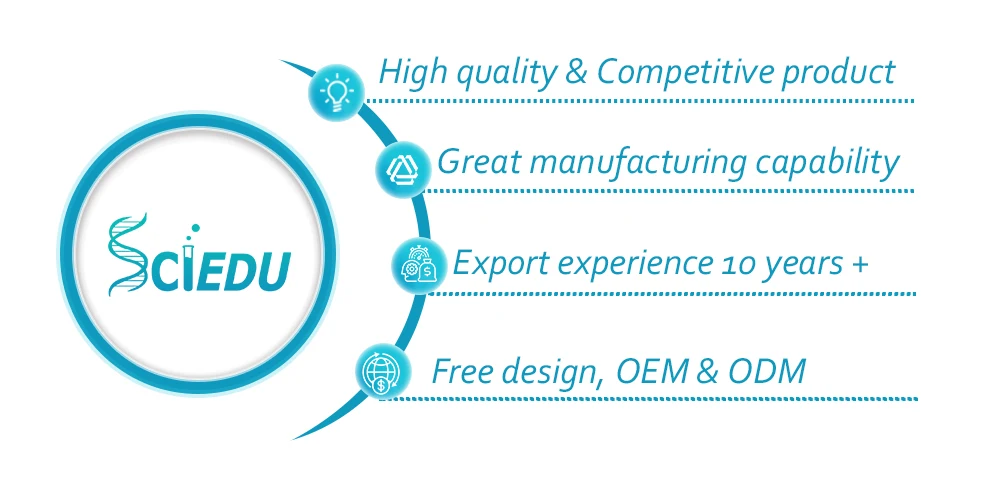 SCIEDU

High quality & Competitive product

Great manufacturing capability

Export experience 10 years +

Free design, OEM & ODM